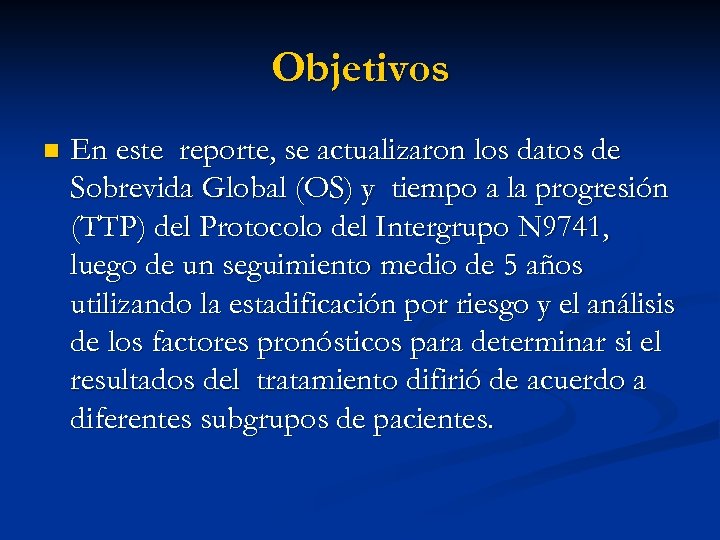 Objetivos

En este reporte, se actualizaron los datos de Sobrevida Global (OS) y tiempo a la progresión (TTP) del Protocolo del Intergrupo N9741, luego de un seguimiento medio de 5 años utilizando la estadificación por riesgo y el análisis de los factores pronósticos para determinar si el resultados del tratamiento difirió de acuerdo a diferentes subgrupos de pacientes.